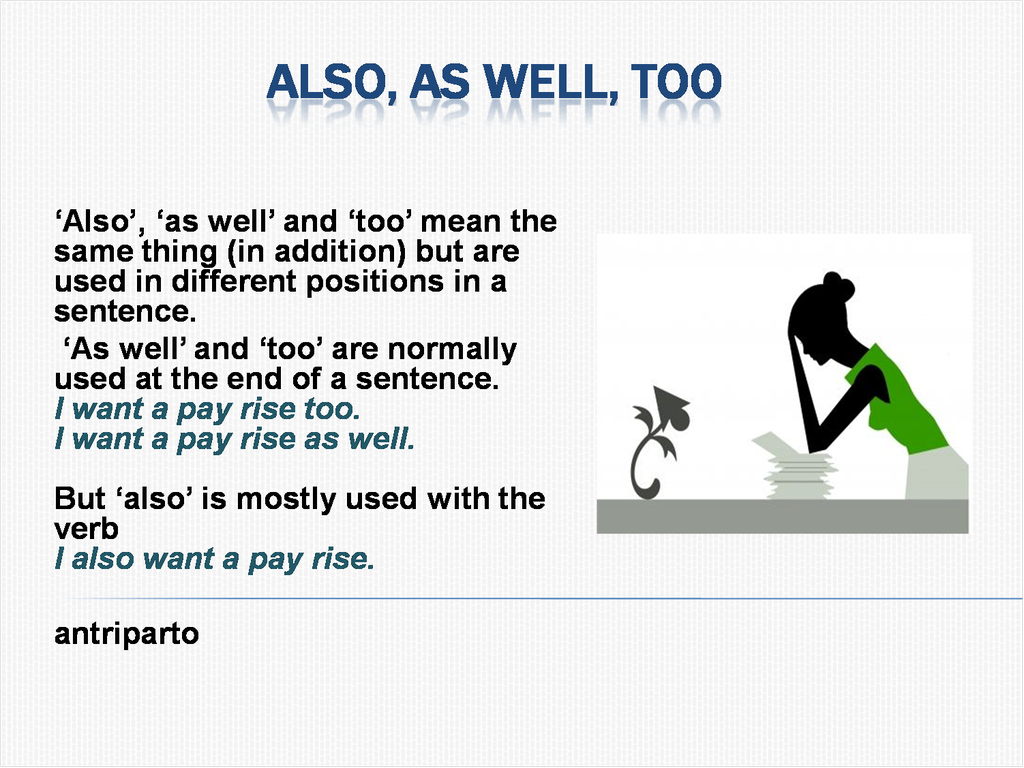 ALSO, AS WELL, TOO

‘Also’, ‘as well’ and ‘too’ mean the same thing (in addition) but are used in different positions in a sentence.

‘As well’ and ‘too’ are normally used at the end of a sentence.
I want a pay rise too.
I want a pay rise as well.

But ‘also’ is mostly used with the verb
I also want a pay rise.

antriparto